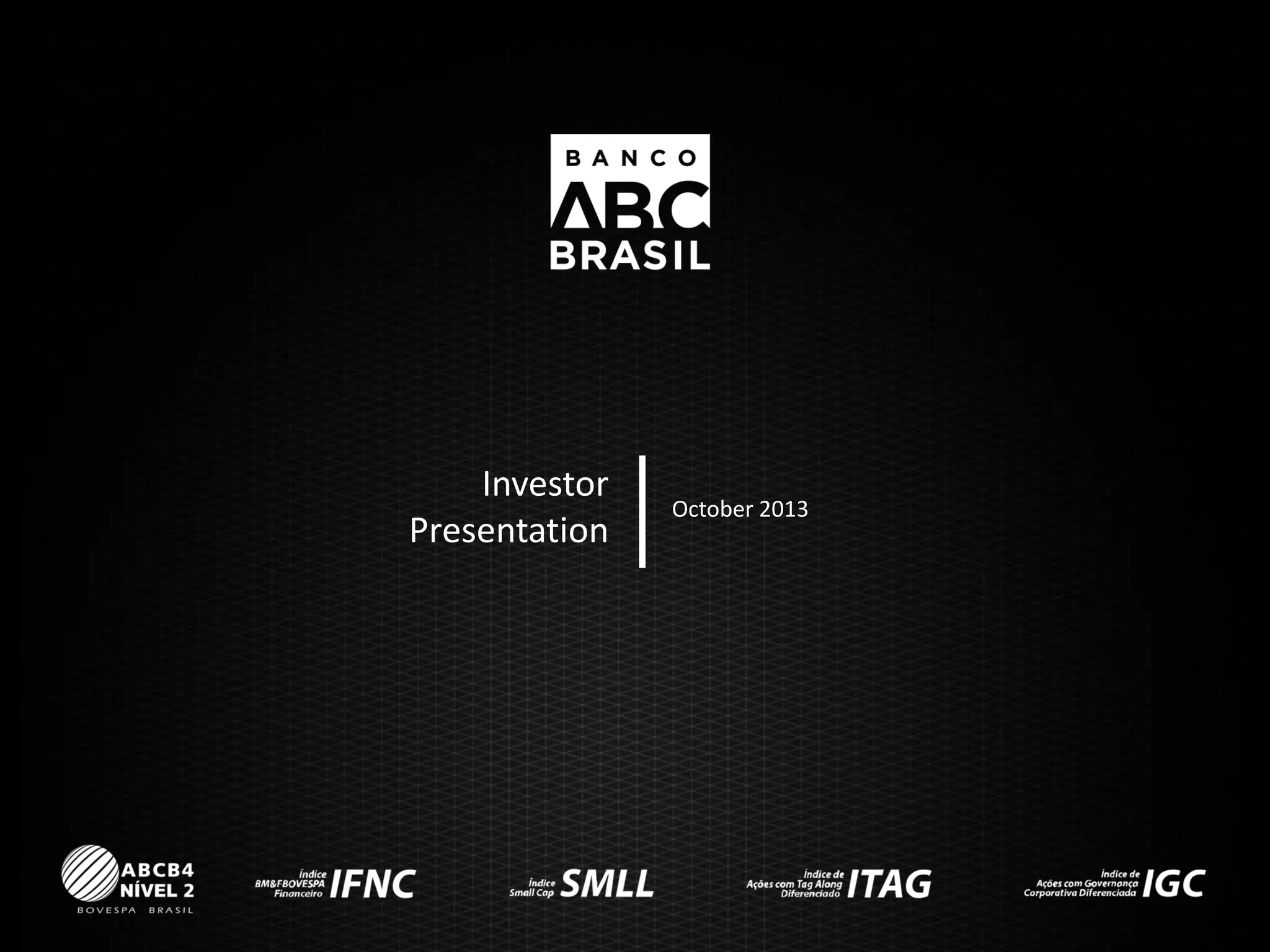 BANCO
ABC
BRASIL

Investor Presentation

October 2013

ABCB4
NÍVEL 2
BOVESPA BRASIL

Índice BM&FBOVESPA Financeiro IFNC

Índice Small Cap SMLL

Índice de Ações com Tag Along Diferenciado ITAG

Índice de Ações com Governança Corporativa Diferenciada IGC